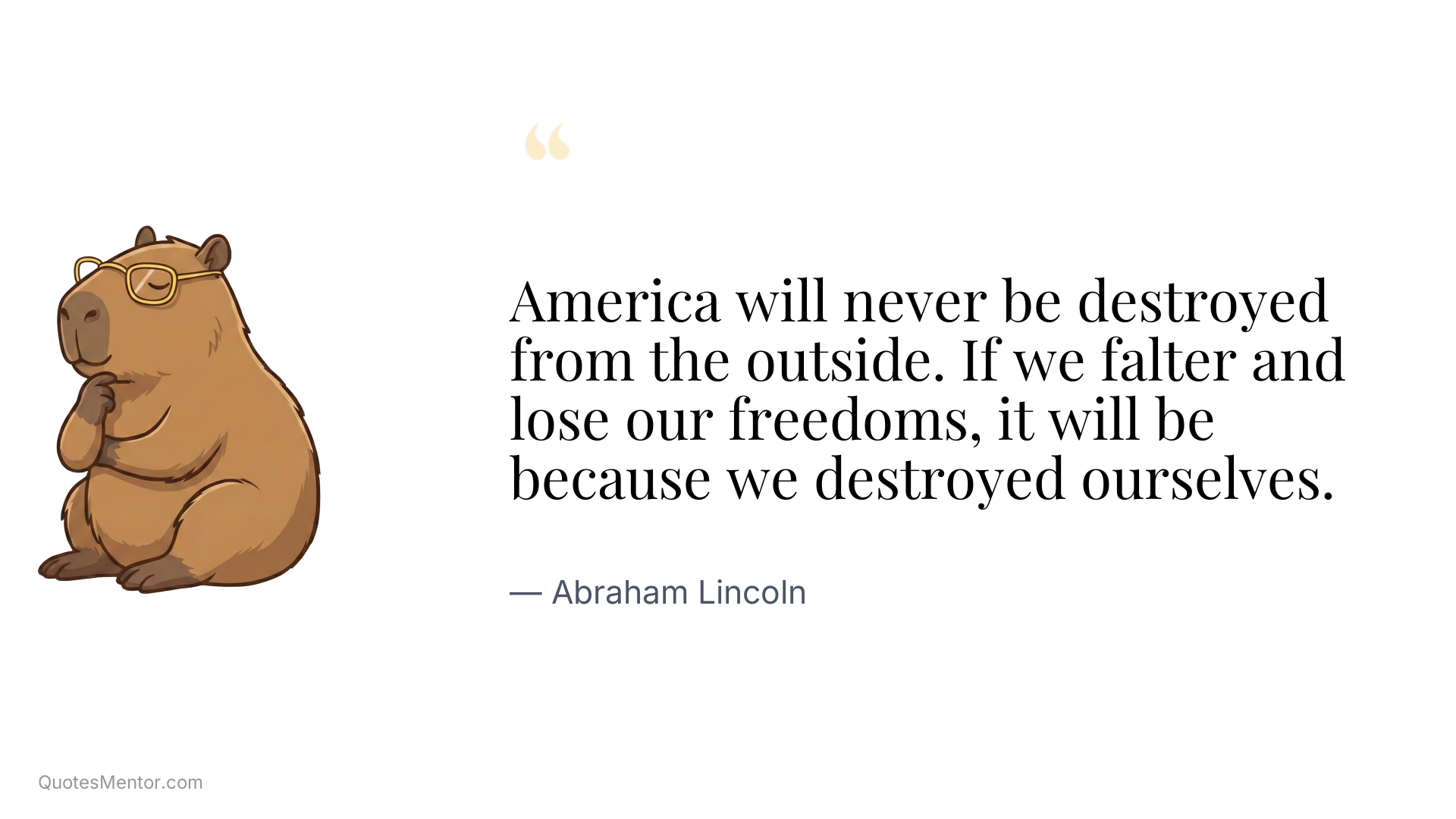 “

America will never be destroyed from the outside. If we falter and lose our freedoms, it will be because we destroyed ourselves.

— Abraham Lincoln

QuotesMentor.com